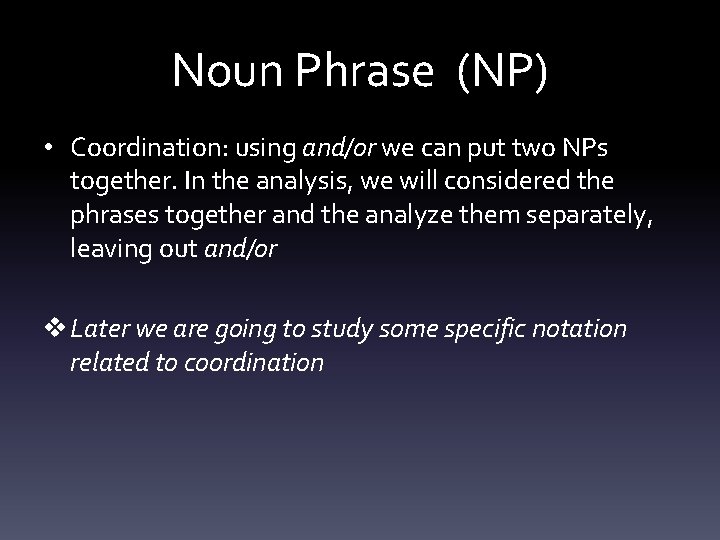 Noun Phrase (NP)

• Coordination: using and/or we can put two NPs together. In the analysis, we will considered the phrases together and the analyze them separately, leaving out and/or

❖ Later we are going to study some specific notation related to coordination